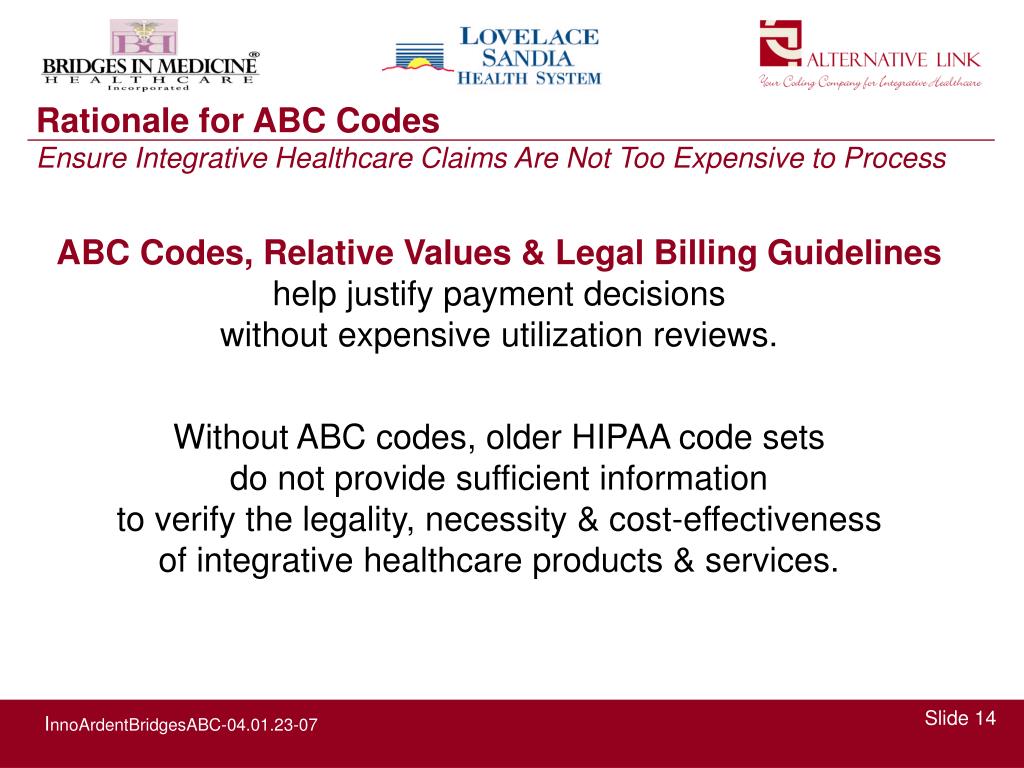 BH
BRIDGES IN MEDICINE®
HEALTHCARE
Incorporated

LOVELACE
SANDIA
HEALTH SYSTEM

ALTERNATIVE LINK
Your Coding Company for Integrative Healthcare

Rationale for ABC Codes
Ensure Integrative Healthcare Claims Are Not Too Expensive to Process

ABC Codes, Relative Values & Legal Billing Guidelines
help justify payment decisions
without expensive utilization reviews.

Without ABC codes, older HIPAA code sets
do not provide sufficient information
to verify the legality, necessity & cost-effectiveness
of integrative healthcare products & services.

InnoArdentBridgesABC-04.01.23-07

Slide 14